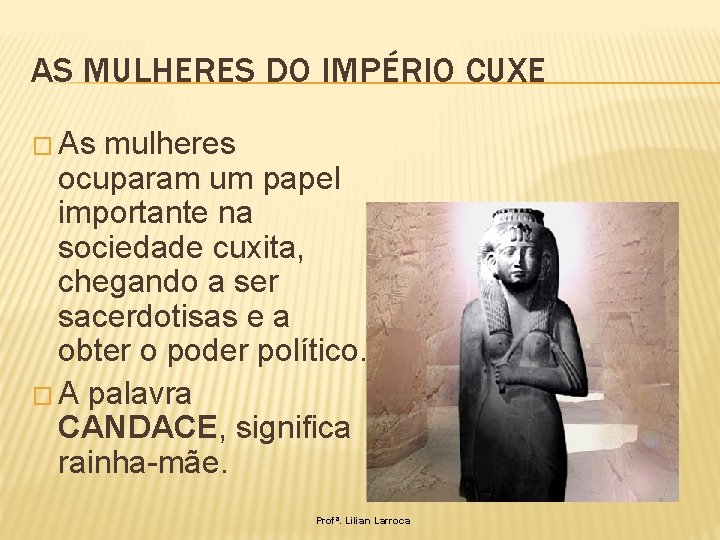 AS MULHERES DO IMPÉRIO CUXE

□ As mulheres ocuparam um papel importante na sociedade cuxita, chegando a ser sacerdotisas e a obter o poder político.

□ A palavra CANDACE, significa rainha-mãe.

Profª. Lilian Larroca